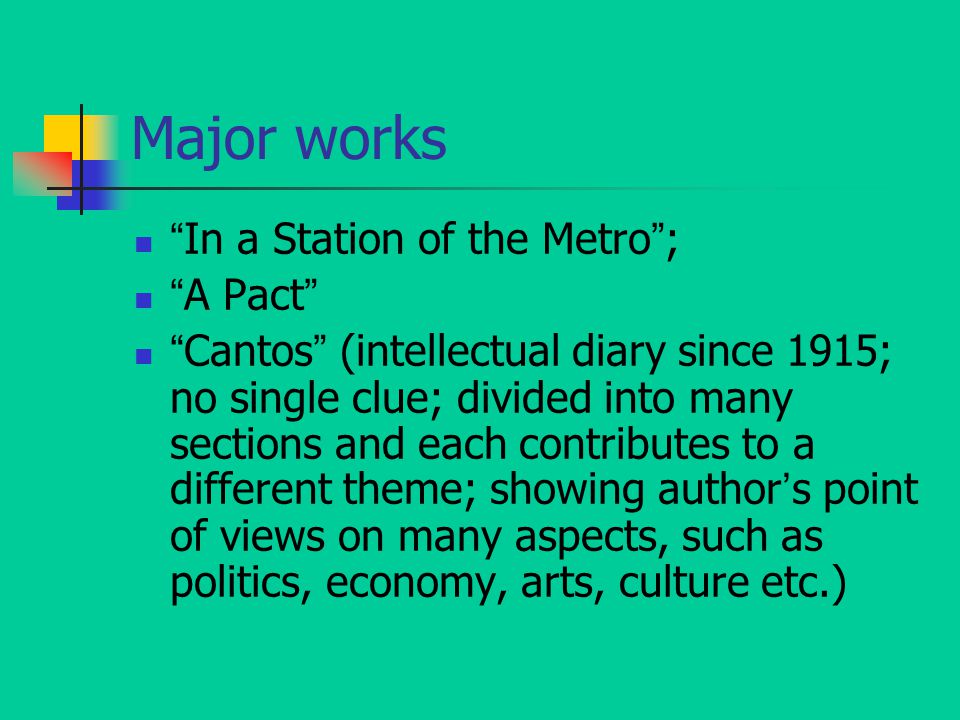 Major works

- “In a Station of the Metro”;
- “A Pact”
- “Cantos” (intellectual diary since 1915; no single clue; divided into many sections and each contributes to a different theme; showing author’s point of views on many aspects, such as politics, economy, arts, culture etc.)